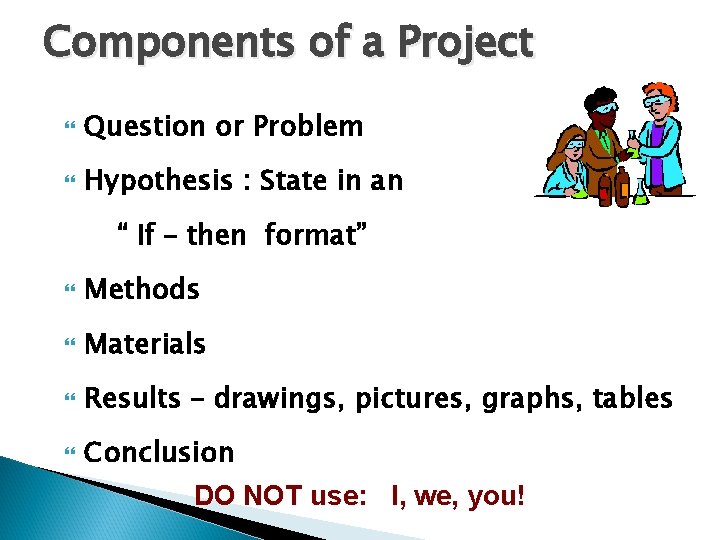 Components of a Project

Question or Problem

Hypothesis : State in an

“ If – then format”

Methods

Materials

Results – drawings, pictures, graphs, tables

Conclusion

DO NOT use: I, we, you!